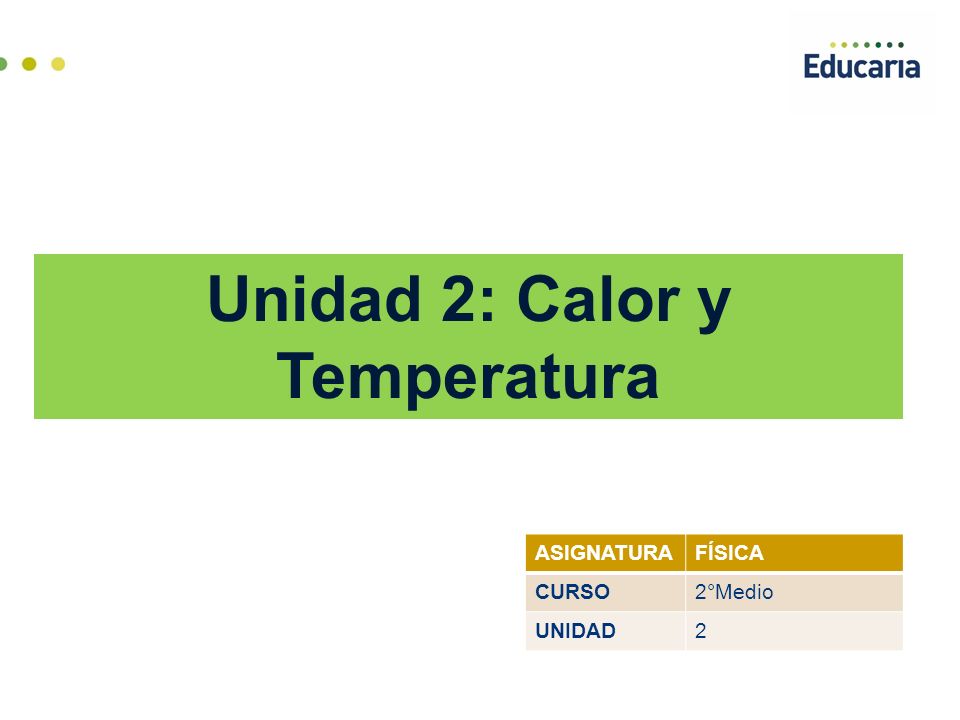 Educaria

Unidad 2: Calor y Temperatura

| ASIGNATURA | FÍSICA |
|---|---|
| CURSO | 2°Medio |
| UNIDAD | 2 |